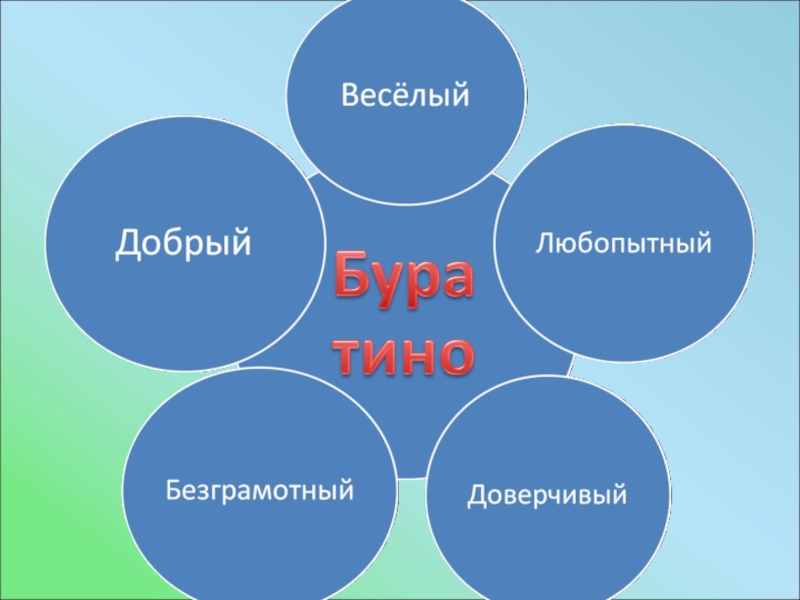 Весёлый

Добрый

Бура
тино

Любопытный

Безграмотный

Доверчивый